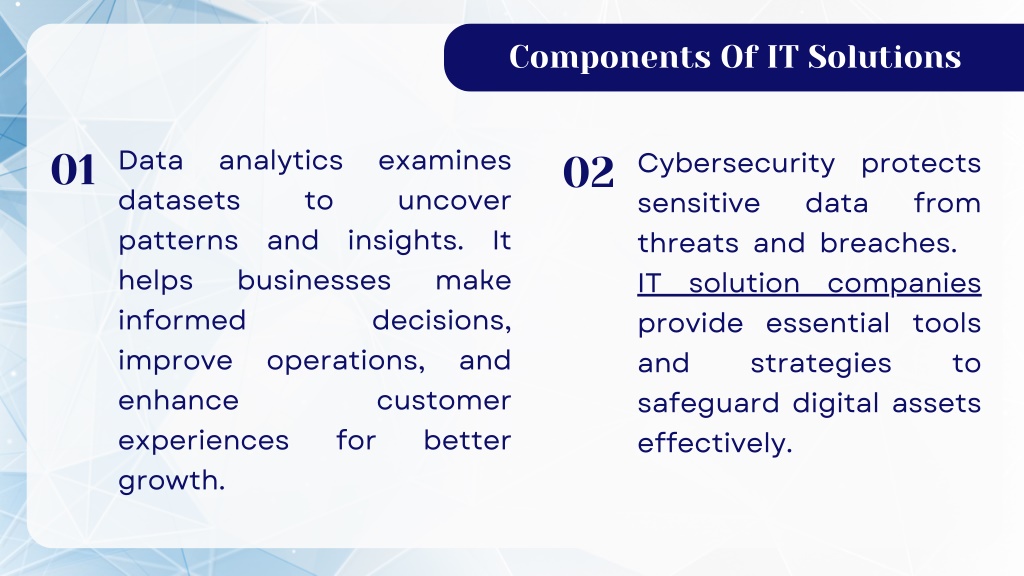 Components Of IT Solutions

01 Data analytics examines datasets to uncover patterns and insights. It helps businesses make informed decisions, improve operations, and enhance customer experiences for better growth.

02 Cybersecurity protects sensitive data from threats and breaches. IT solution companies provide essential tools and strategies to safeguard digital assets effectively.